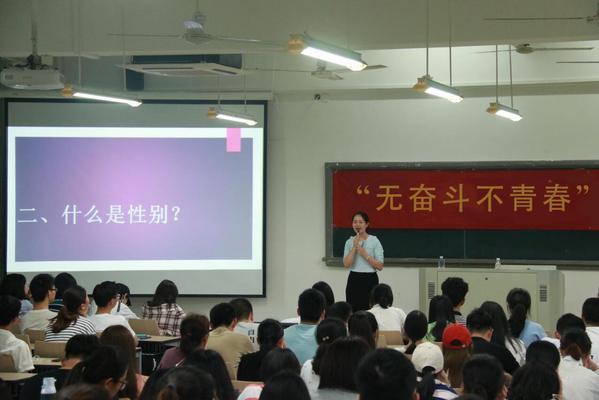 二、什么是性别？

“无奋斗不青春”